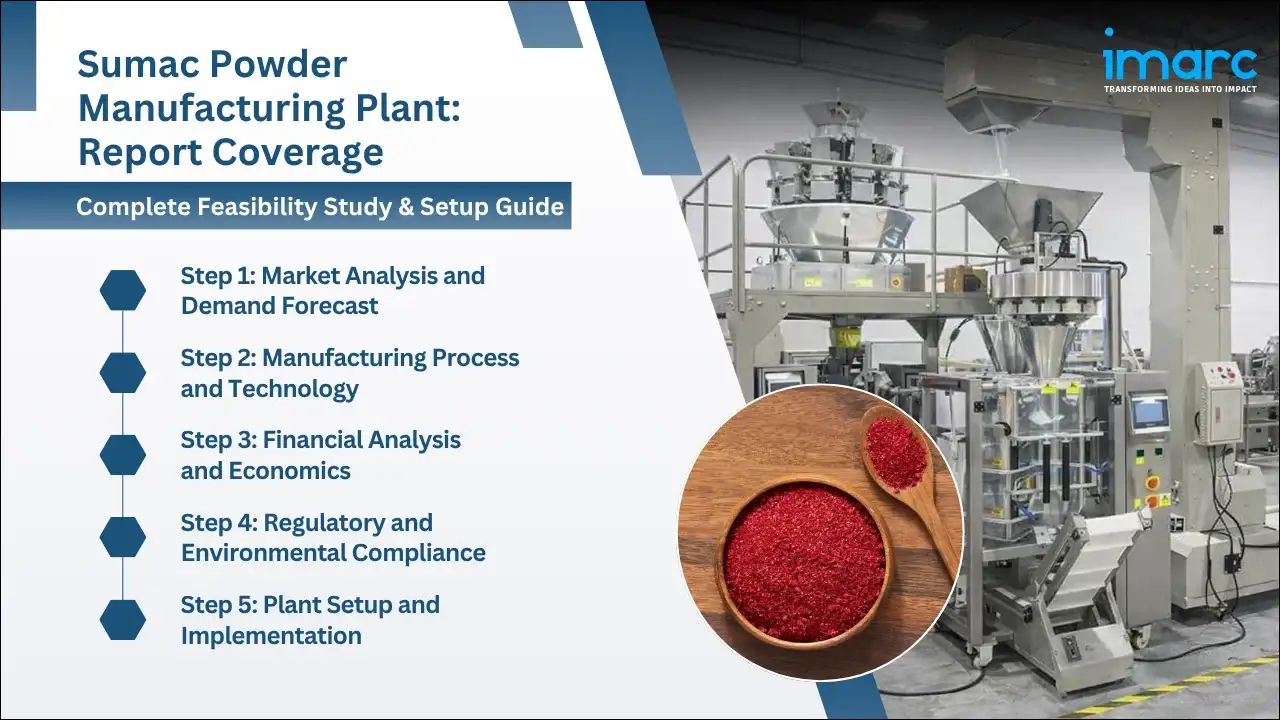 Sumac Powder Manufacturing Plant: Report Coverage

Complete Feasibility Study & Setup Guide

Step 1: Market Analysis and Demand Forecast

Step 2: Manufacturing Process and Technology

Step 3: Financial Analysis and Economics

Step 4: Regulatory and Environmental Compliance

Step 5: Plant Setup and Implementation

imarc
TRANSFORMING IDEAS INTO IMPACT